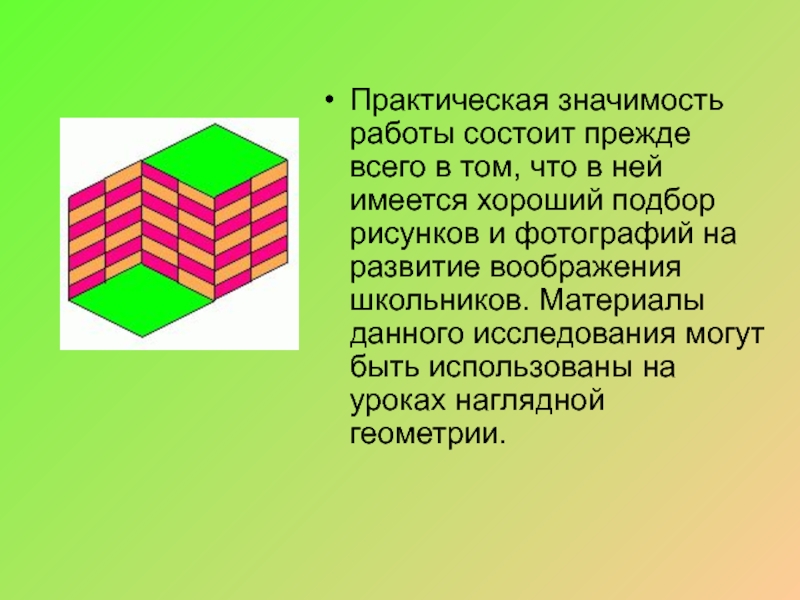 • Практическая значимость работы состоит прежде всего в том, что в ней имеется хороший подбор рисунков и фотографий на развитие воображения школьников. Материалы данного исследования могут быть использованы на уроках наглядной геометрии.